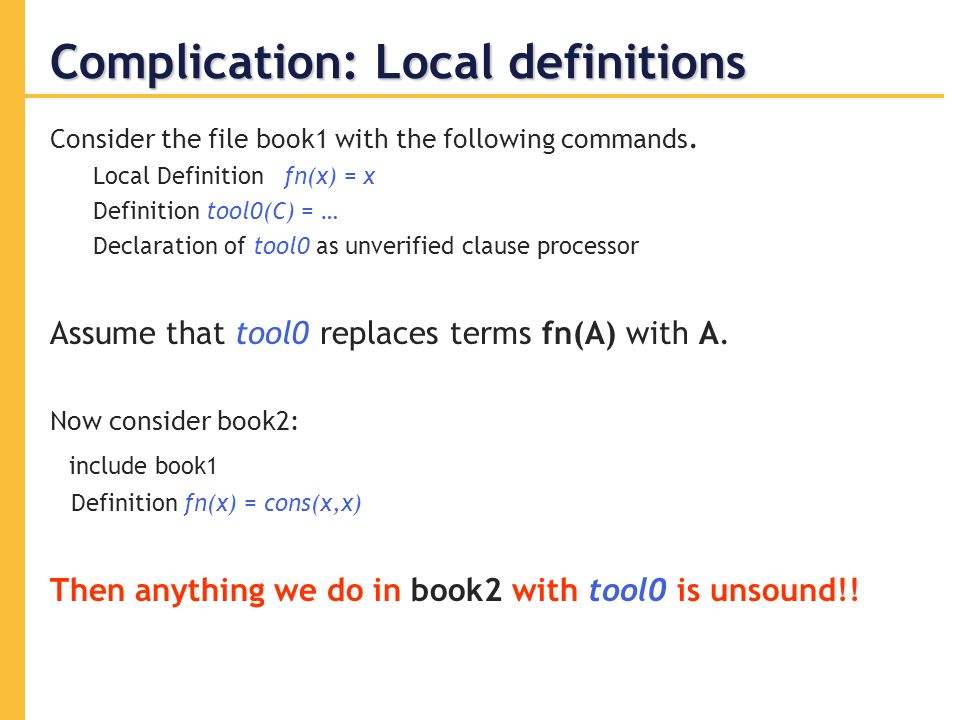 Complication: Local definitions

Consider the file book1 with the following commands.

Local Definition fn(x) = x

Definition tool0(C) = …

Declaration of tool0 as unverified clause processor

Assume that tool0 replaces terms fn(A) with A.

Now consider book2:

include book1

Definition fn(x) = cons(x,x)

Then anything we do in book2 with tool0 is unsound!!